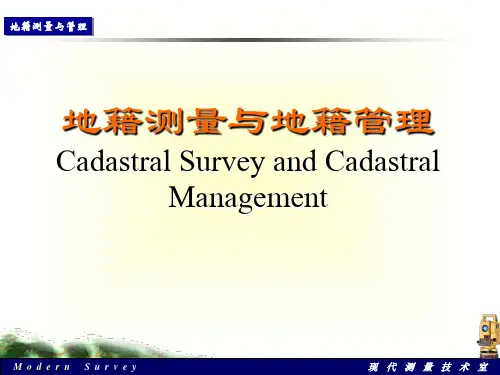 地籍测量与管理

地籍测量与地籍管理
Cadastral Survey and Cadastral Management

Modern Survey

现代测量技术室